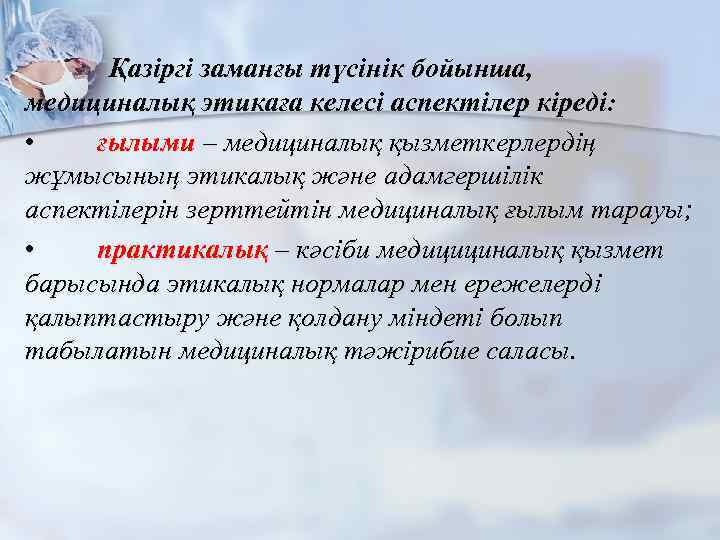 Қазіргі заманғы түсінік бойынша, медициналық этикаға келесі аспектілер кіреді:

• ғылыми – медициналық қызметкерлердің жұмысының этикалық және адамгершілік аспектілерін зерттейтін медициналық ғылым тарауы;

• практикалық – кәсіби медицициналық қызмет барысында этикалық нормалар мен ережелерді қалыптастыру және қолдану міндеті болып табылатын медициналық тәжірибие саласы.